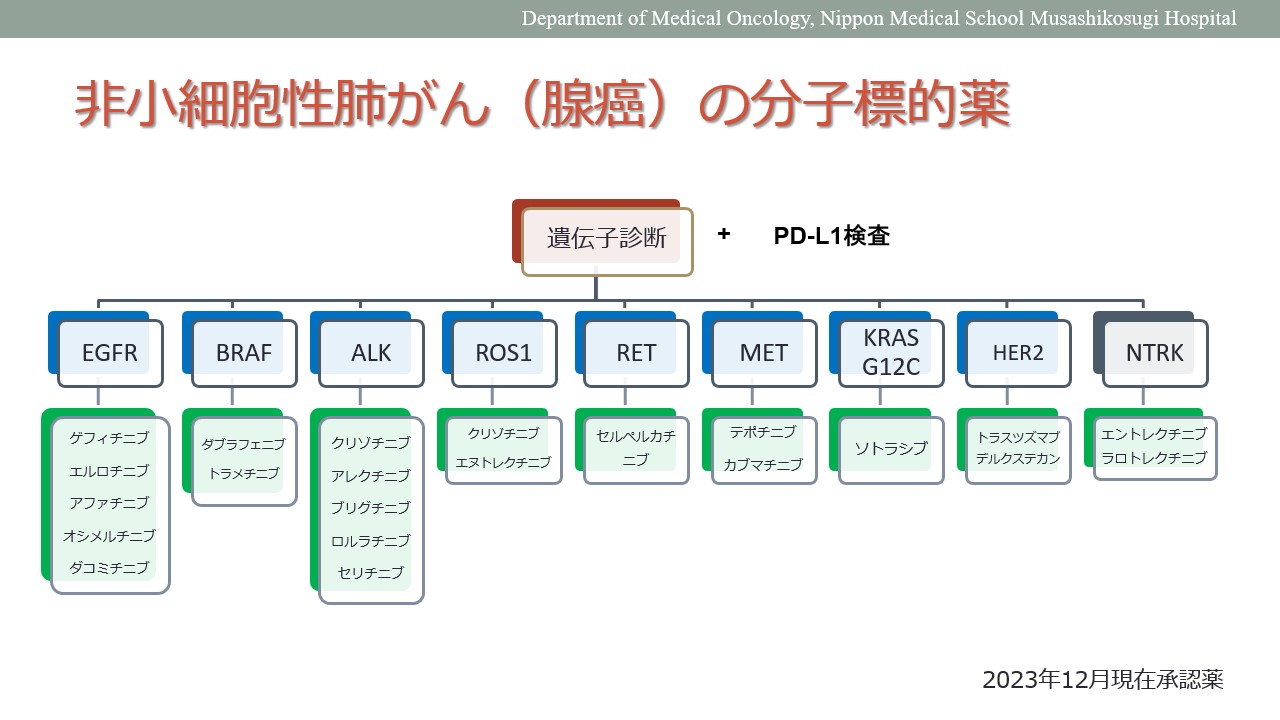 Department of Medical Oncology, Nippon Medical School Musashikosugi Hospital

非小細胞性肺がん（腺癌）の分子標的薬

遺伝子診断 + PD-L1検査

EGFR
ゲフィチニブ
エルロチニブ
アファチニブ
オシメルチニブ
ダコミチニブ

BRAF
ダブラフェニブ
トラメチニブ

ALK
クリゾチニブ
アレクチニブ
ブリグチニブ
ロルラチニブ
セリチニブ

ROS1
クリゾチニブ
エヌトレクチニブ

RET
セルペルカチニブ

MET
テポチニブ
カプマチニブ

KRAS G12C
ソトラシブ

HER2
トラスツズマブ デルクステカン

NTRK
エントレクチニブ
ラロトレクチニブ

2023年12月現在承認薬